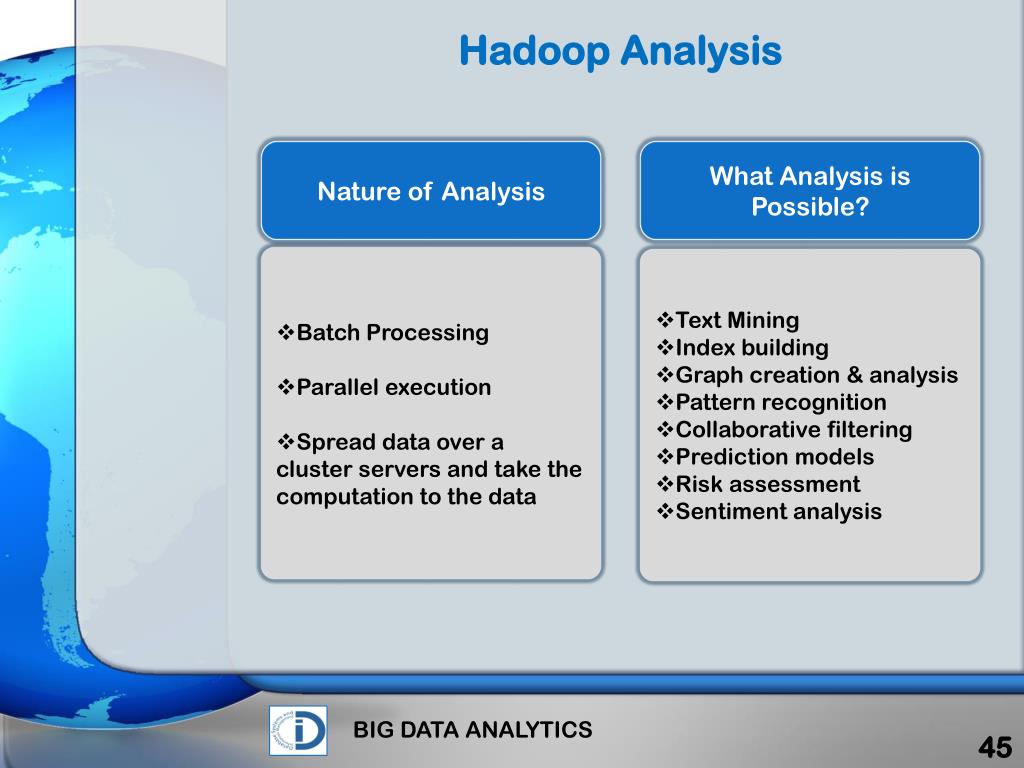 Hadoop Analysis

Nature of Analysis

❖Batch Processing

❖Parallel execution

❖Spread data over a cluster servers and take the computation to the data

What Analysis is Possible?

❖Text Mining
❖Index building
❖Graph creation & analysis
❖Pattern recognition
❖Collaborative filtering
❖Prediction models
❖Risk assessment
❖Sentiment analysis

BIG DATA ANALYTICS

45